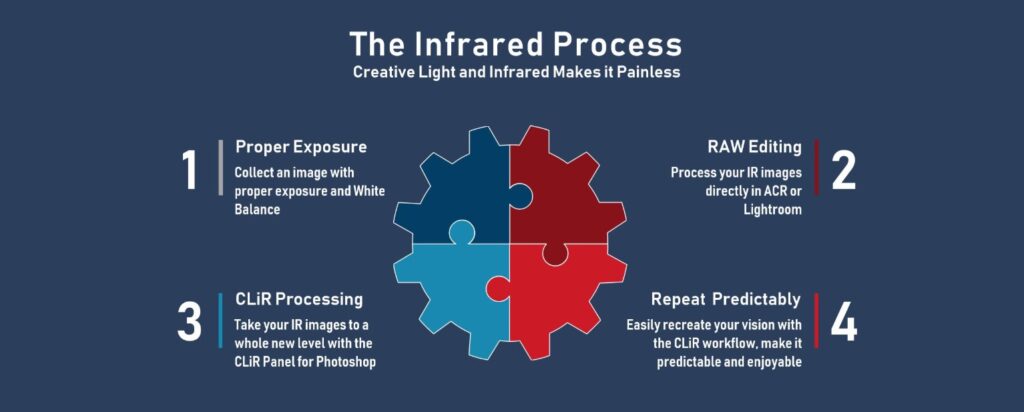 The Infrared Process
Creative Light and Infrared Makes it Painless

1
Proper Exposure
Collect an image with proper exposure and White Balance

RAW Editing
Process your IR images directly in ACR or Lightroom
2

3
CLiR Processing
Take your IR images to a whole new level with the CLiR Panel for Photoshop

Repeat Predictably
Easily recreate your vision with the CLiR workflow, make it predictable and enjoyable
4